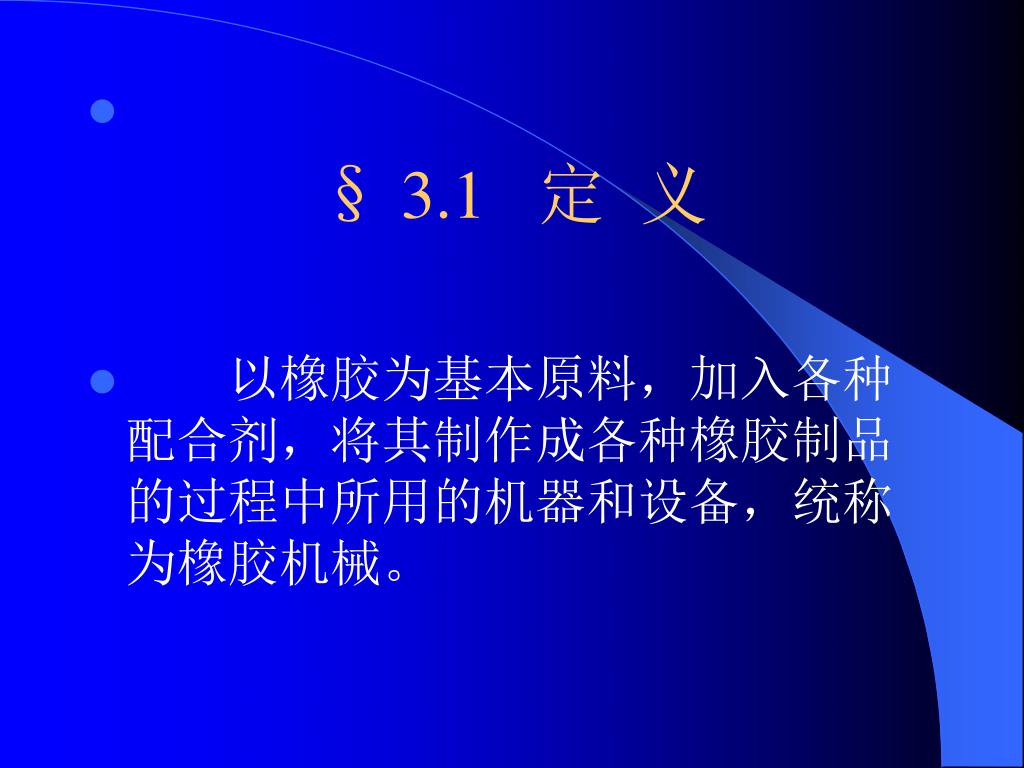 § 3.1 定 义

以橡胶为基本原料，加入各种配合剂，将其制作成各种橡胶制品的过程中所用的机器和设备，统称为橡胶机械。